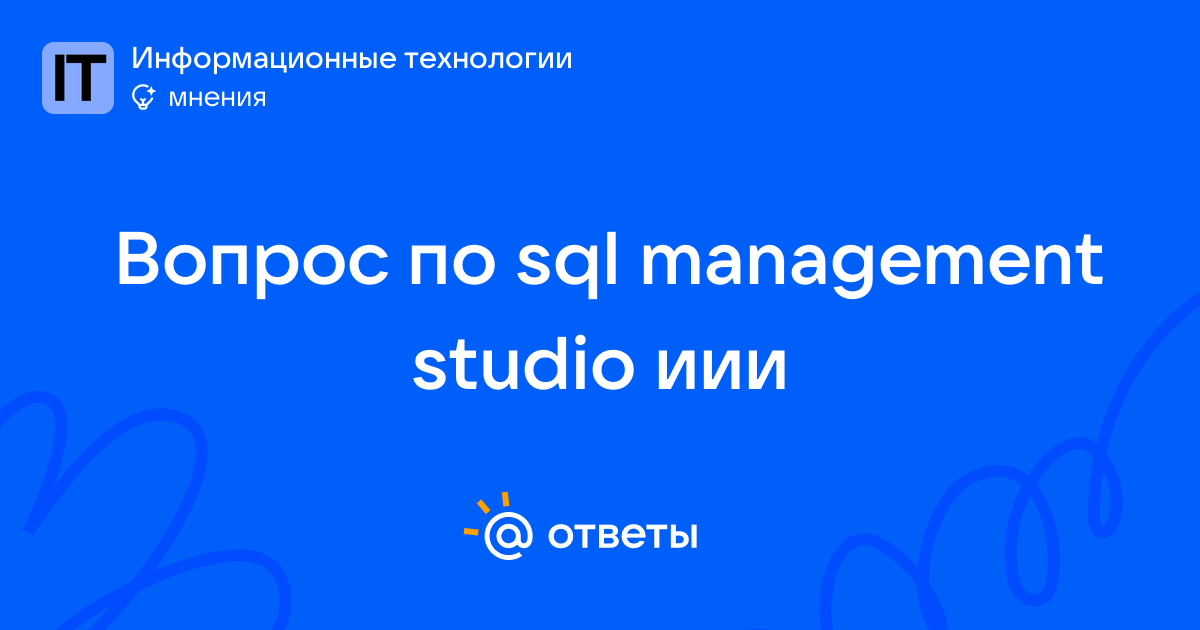 IT
Информационные технологии
мнения

Вопрос по sql management studio иии

@ ответы